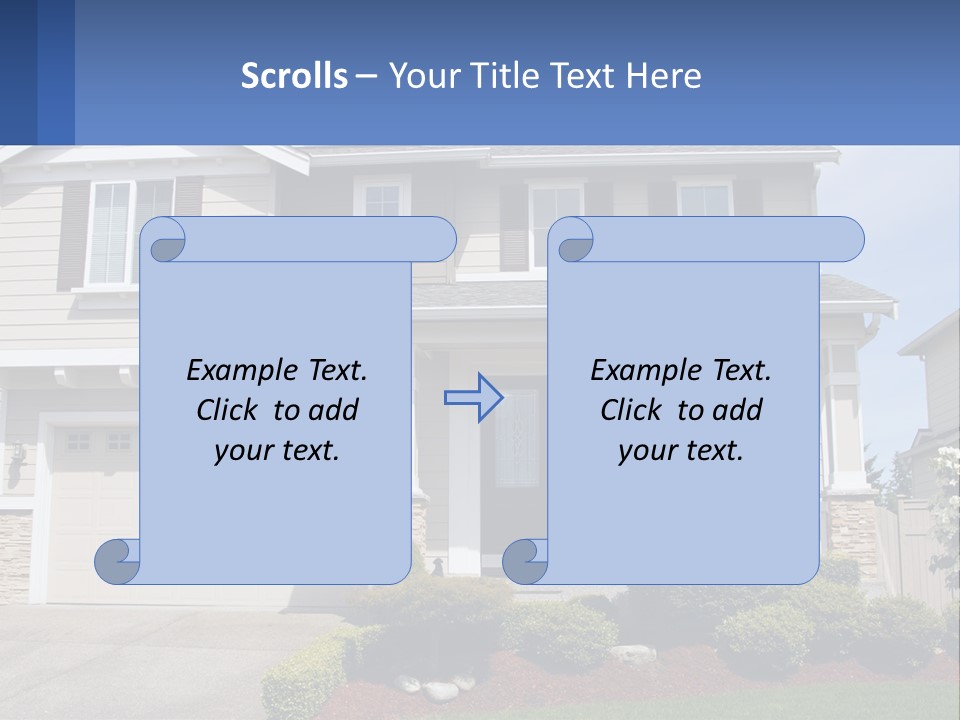 Scrolls – Your Title Text Here

Example Text. Click to add your text.

Example Text. Click to add your text.